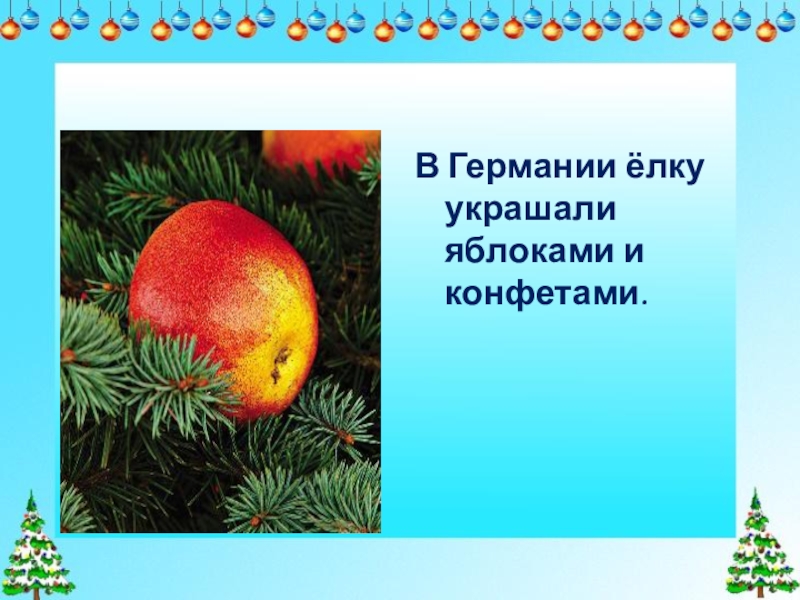 В Германии ёлку украшали яблоками и конфетами.